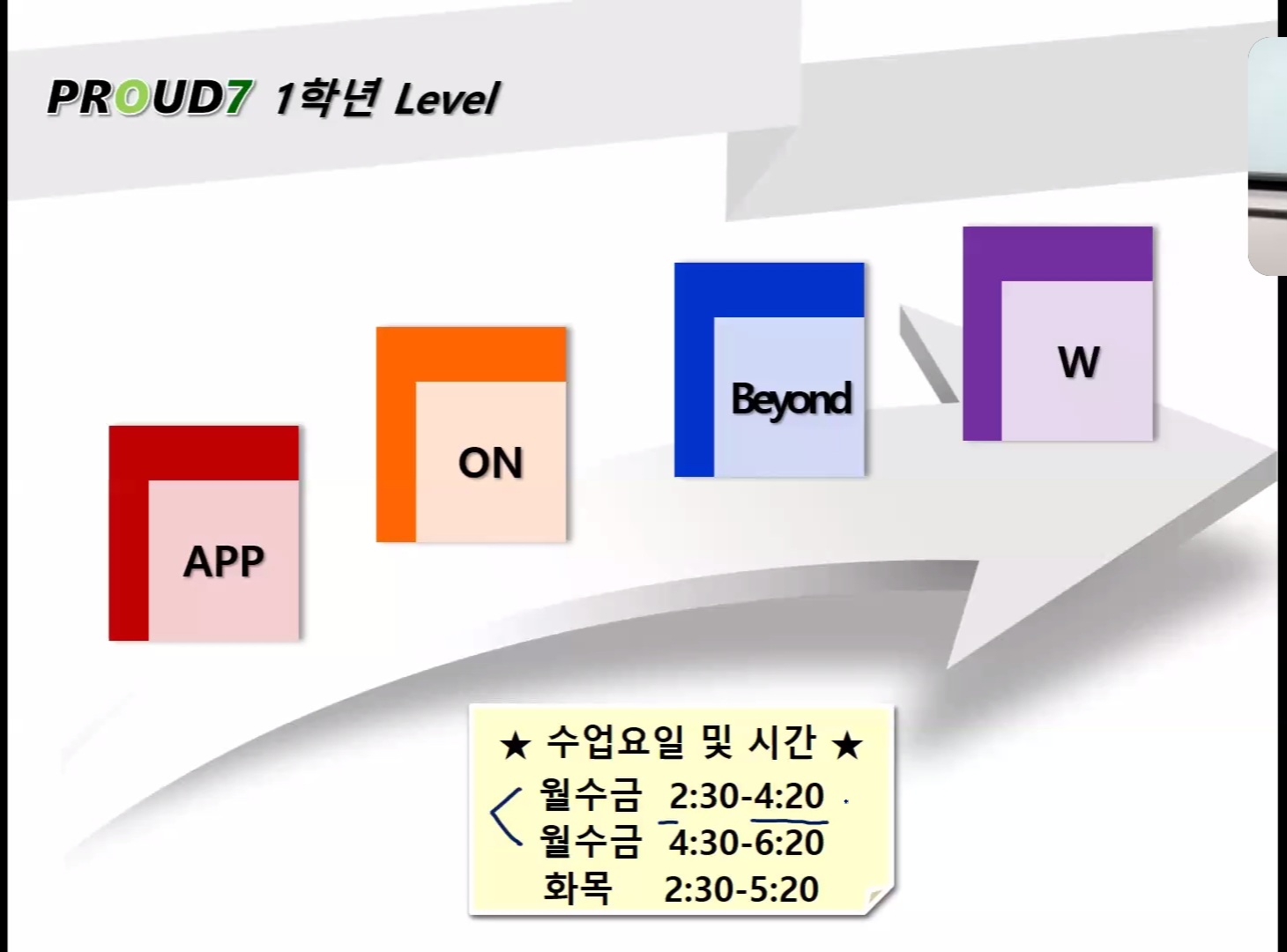 PROUD7 1학년 Level

APP

ON

Beyond

W

★ 수업요일 및 시간 ★
월수금 2:30-4:20
월수금 4:30-6:20
화목 2:30-5:20